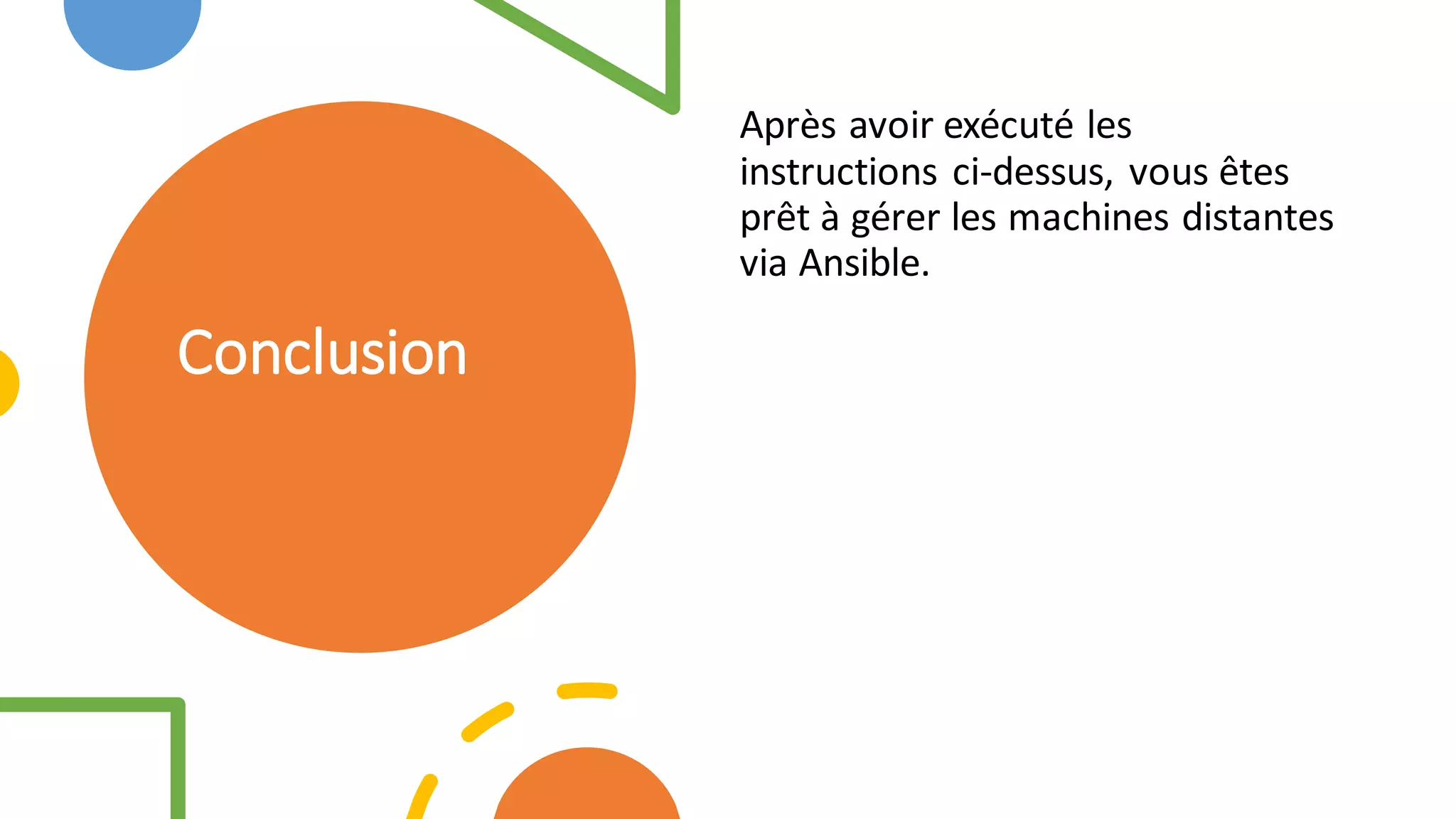 Conclusion

Après avoir exécuté les instructions ci-dessus, vous êtes prêt à gérer les machines distantes via Ansible.